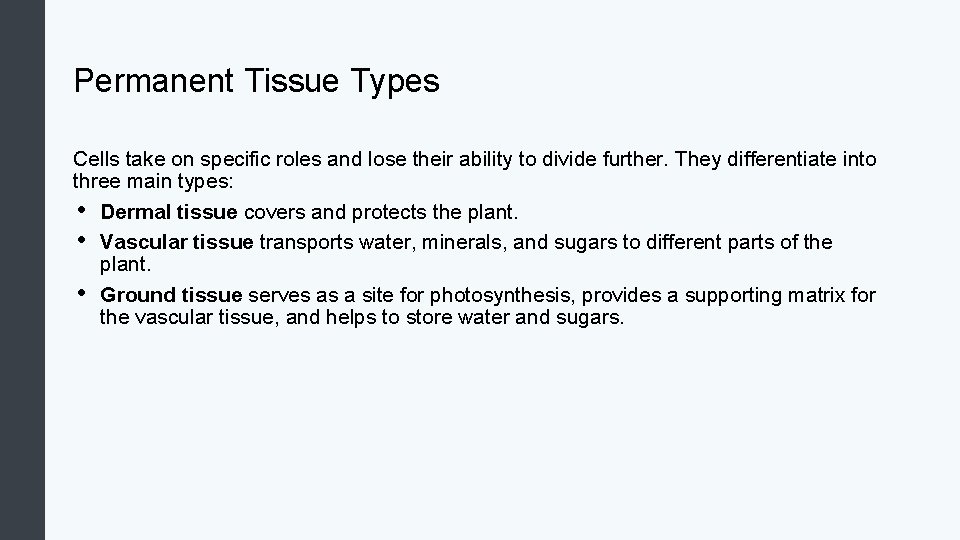 Permanent Tissue Types

Cells take on specific roles and lose their ability to divide further. They differentiate into three main types:

• Dermal tissue covers and protects the plant.
• Vascular tissue transports water, minerals, and sugars to different parts of the plant.
• Ground tissue serves as a site for photosynthesis, provides a supporting matrix for the vascular tissue, and helps to store water and sugars.